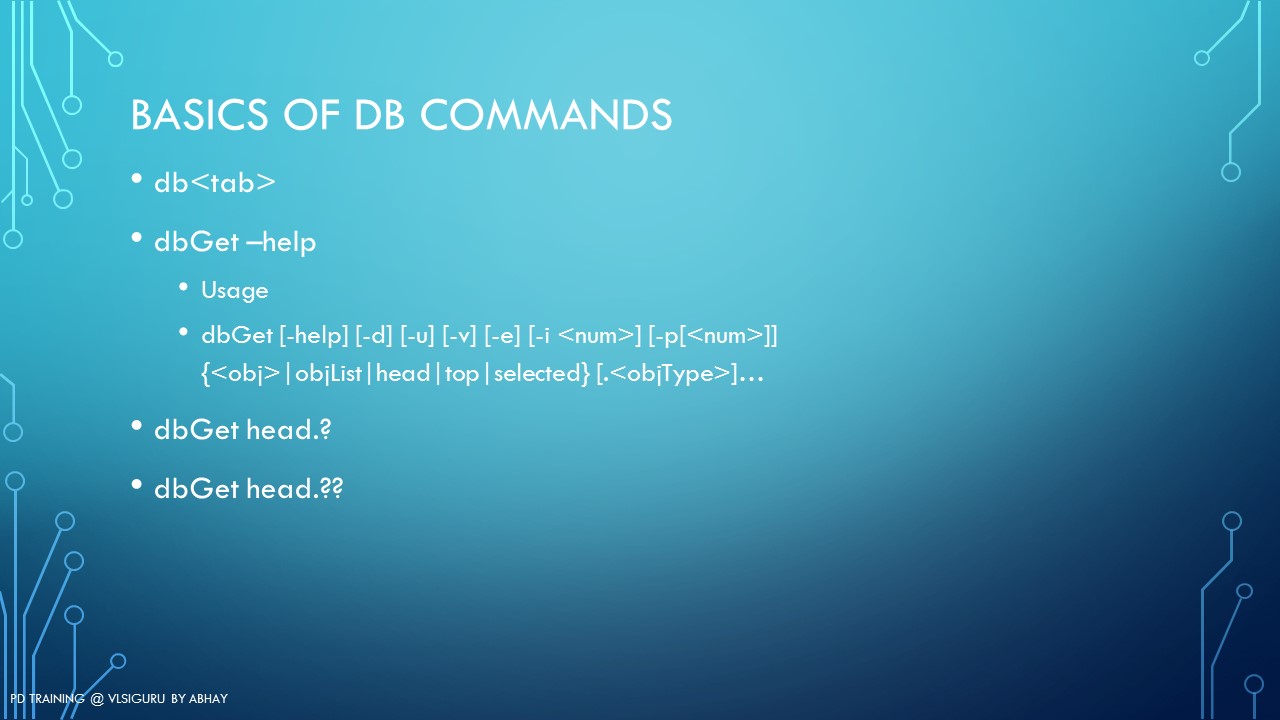 BASICS OF DB COMMANDS

• db<tab>

• dbGet –help

• Usage

• dbGet [-help] [-d] [-u] [-v] [-e] [-i <num>] [-p[<num>]] {<obj>|objList|head|top|selected} [.<objType>]…

• dbGet head.?

• dbGet head.??

PD TRAINING @ VLSIGURU BY ABHAY